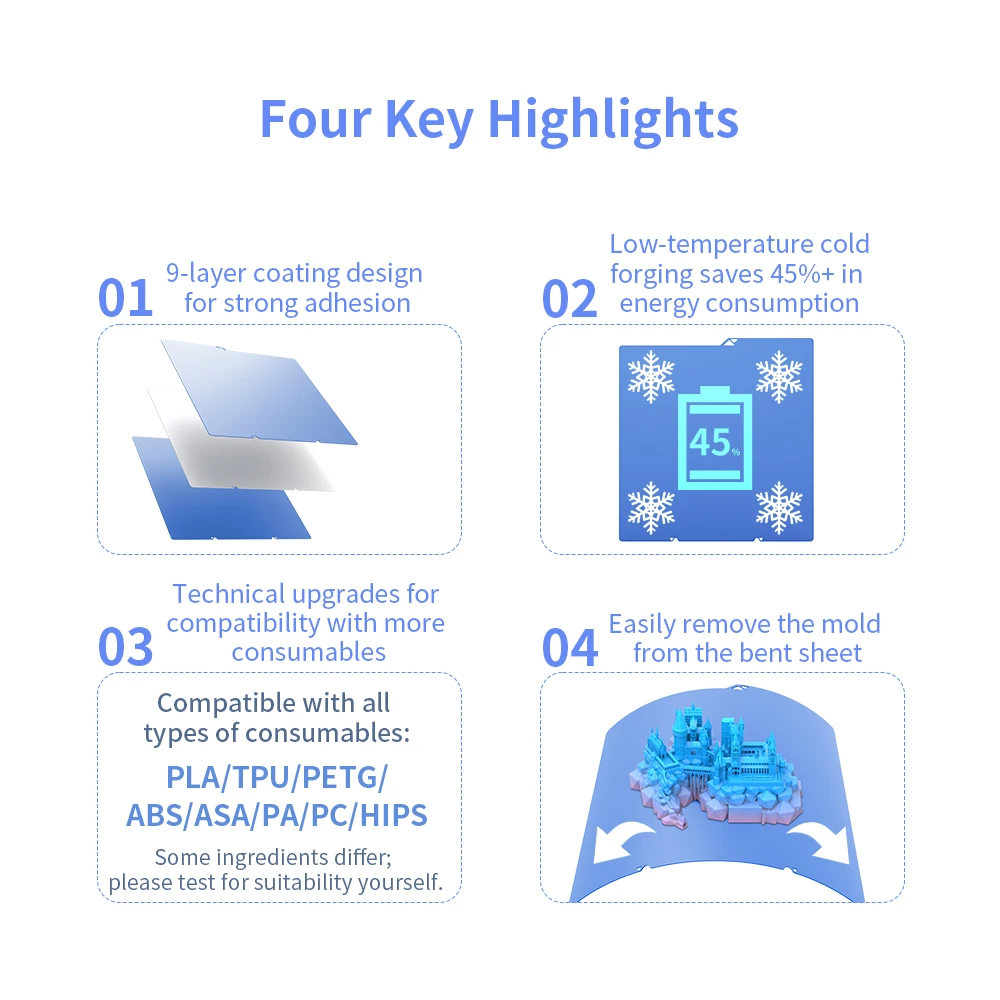 Four Key Highlights

01 9-layer coating design for strong adhesion

02 Low-temperature cold forging saves 45%+ in energy consumption

45%

03 Technical upgrades for compatibility with more consumables

Compatible with all types of consumables:

PLA/TPU/PETG/ ABS/ASA/PA/PC/HIPS

Some ingredients differ; please test for suitability yourself.

04 Easily remove the mold from the bent sheet